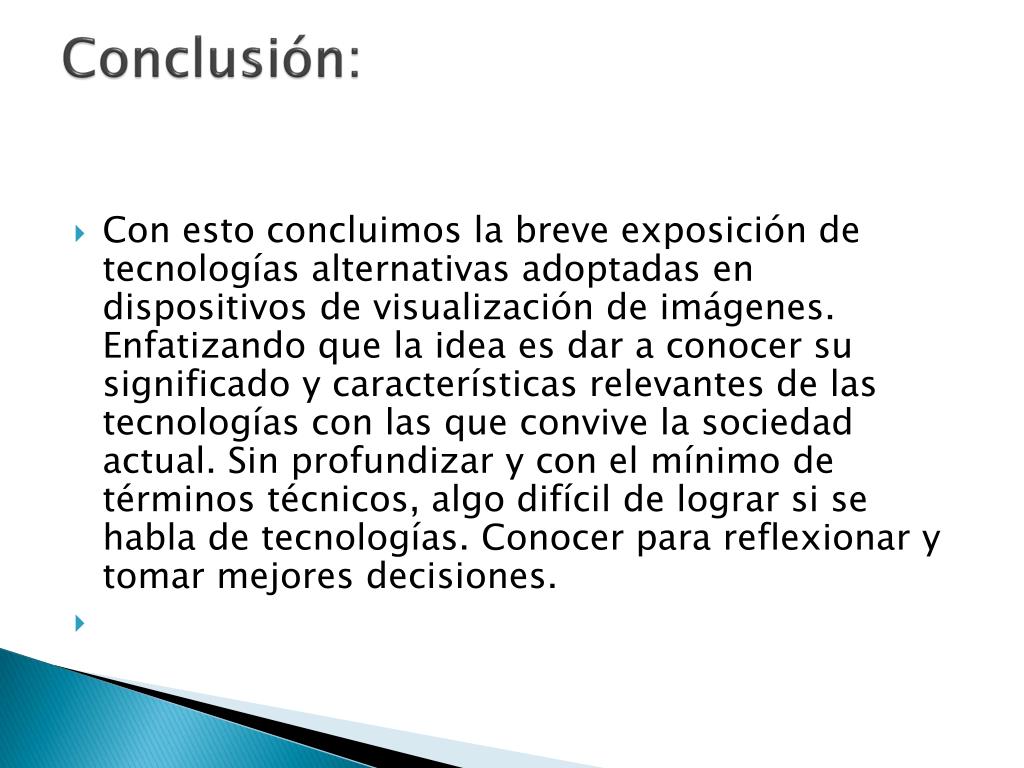 Conclusión:

Con esto concluimos la breve exposición de tecnologías alternativas adoptadas en dispositivos de visualización de imágenes. Enfatizando que la idea es dar a conocer su significado y características relevantes de las tecnologías con las que convive la sociedad actual. Sin profundizar y con el mínimo de términos técnicos, algo difícil de lograr si se habla de tecnologías. Conocer para reflexionar y tomar mejores decisiones.